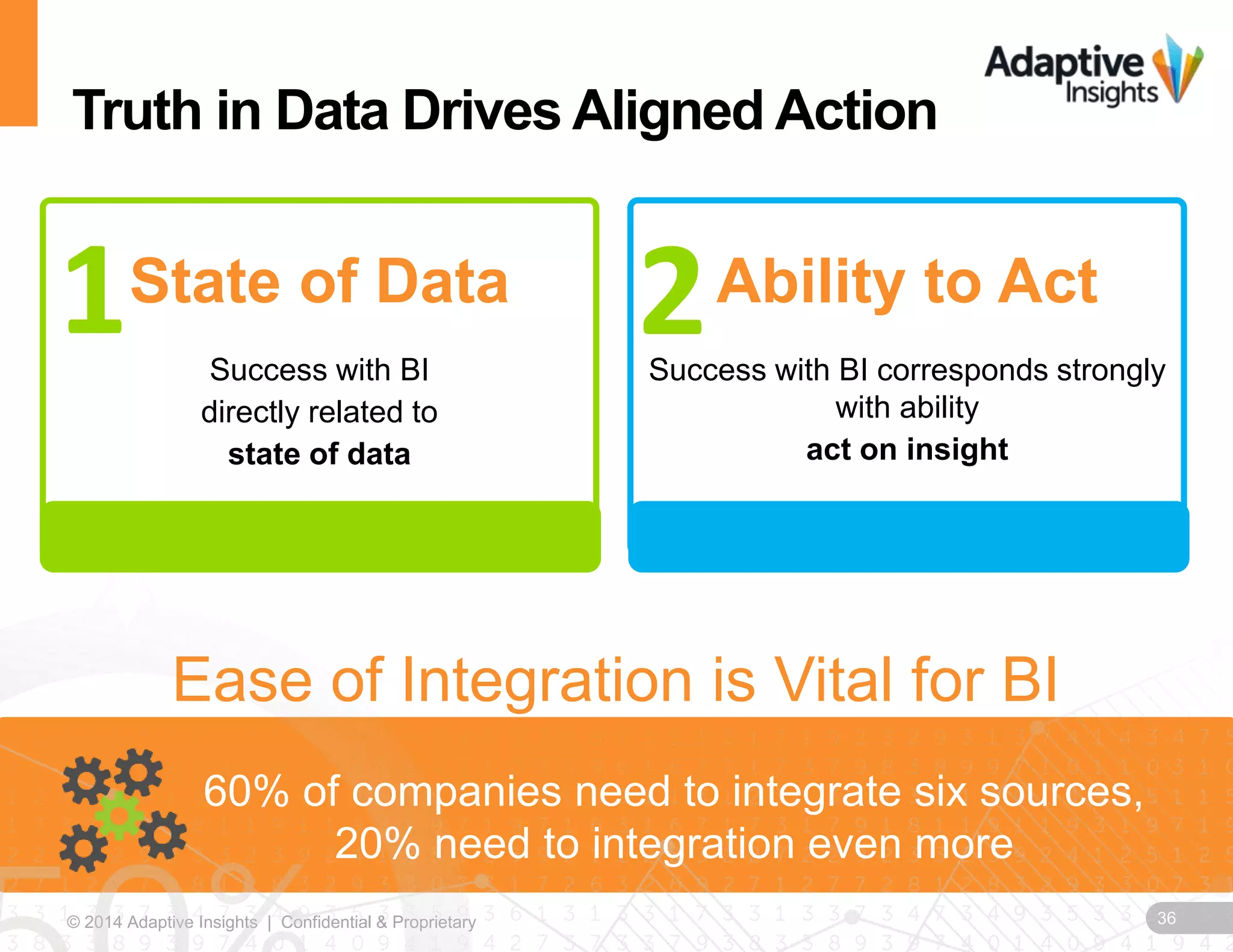 Adaptive Insights

Truth in Data Drives Aligned Action

1 State of Data

Success with BI directly related to **state of data**

2 Ability to Act

Success with BI corresponds strongly with ability **act on insight**

Ease of Integration is Vital for BI

60% of companies need to integrate six sources, 20% need to integration even more

© 2014 Adaptive Insights | Confidential & Proprietary

36